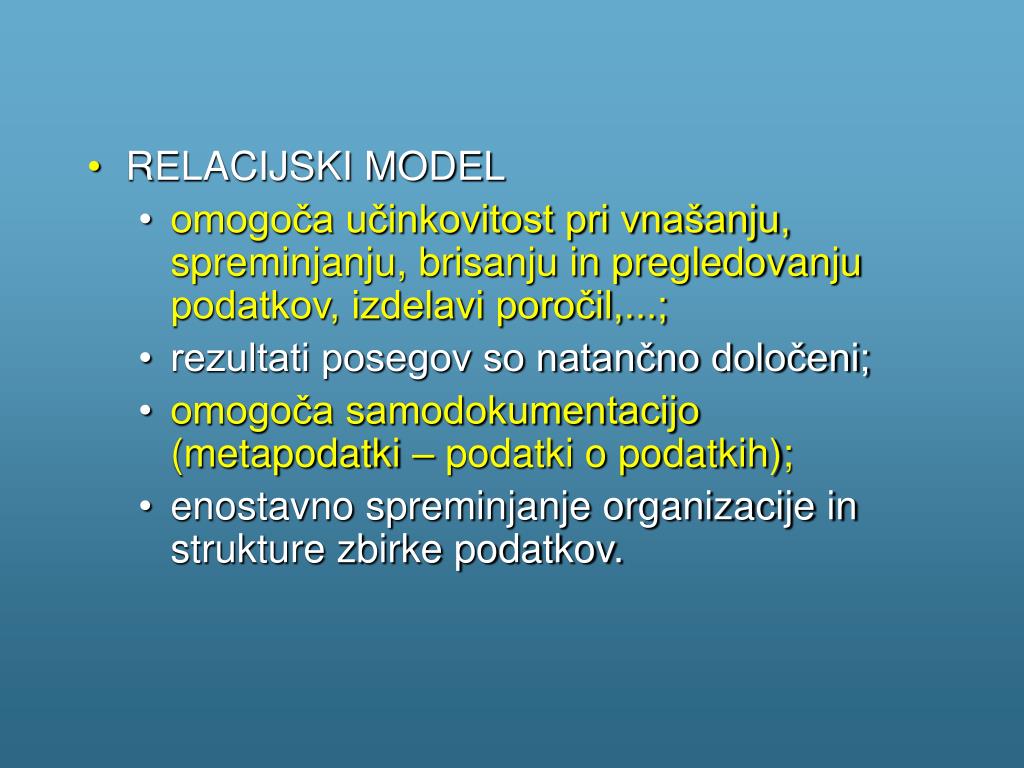 • RELACIJSKI MODEL
  • omogoča učinkovitost pri vnašanju, spreminjanju, brisanju in pregledovanju podatkov, izdelavi poročil,...;
  • rezultati posegov so natančno določeni;
  • omogoča samodokumentacijo (metapodatki – podatki o podatkih);
  • enostavno spreminjanje organizacije in strukture zbirke podatkov.